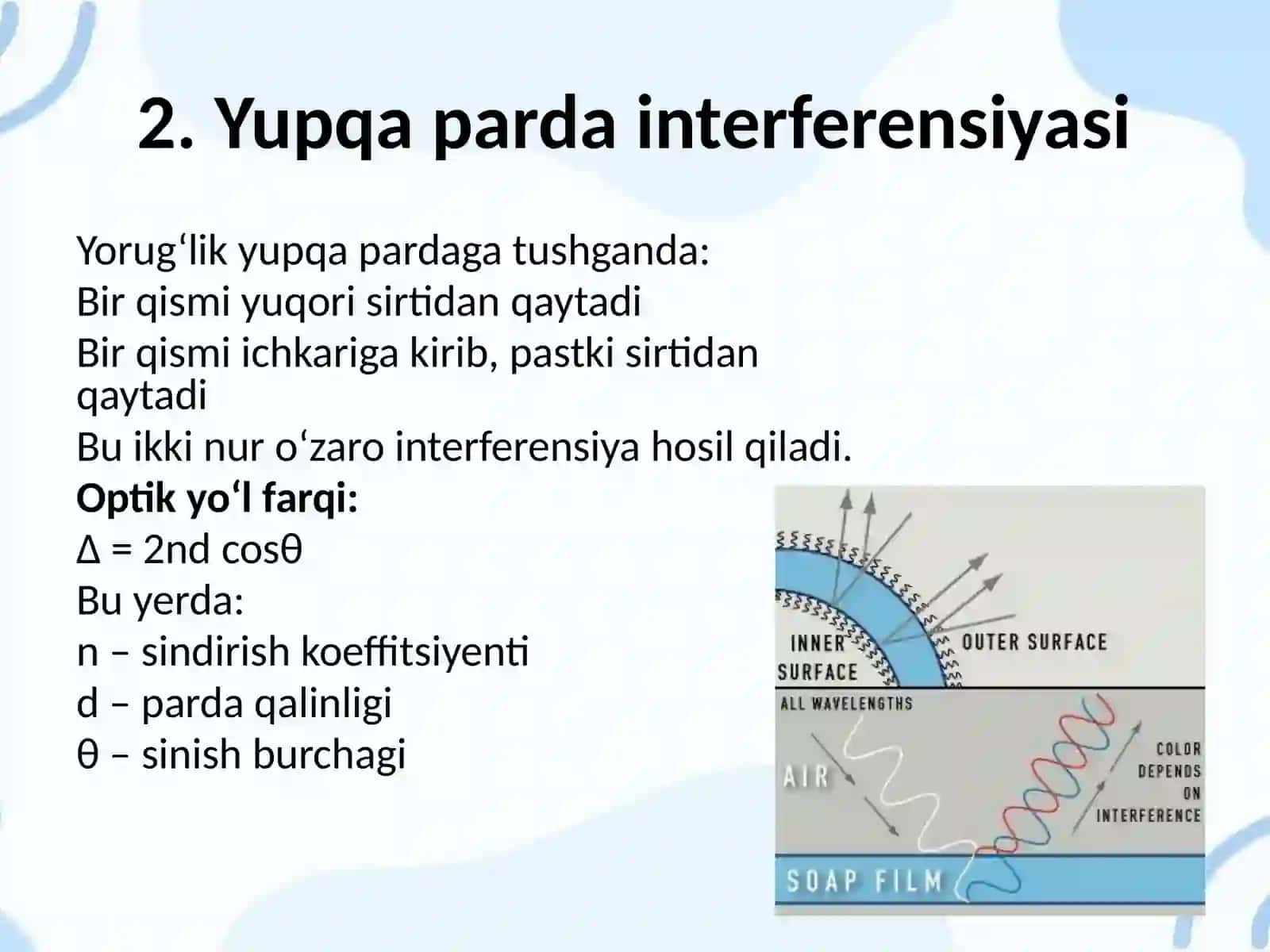 2. Yupqa parda interferensiyasi

Yorug‘lik yupqa pardaga tushganda:
Bir qismi yuqori sirtidan qaytadi
Bir qismi ichkariga kirib, pastki sirtidan qaytadi
Bu ikki nur o‘zaro interferensiya hosil qiladi.
**Optik yo‘l farqi:**
$\Delta = 2nd \cos\theta$
Bu yerda:
n – sindirish koeffitsiyenti
d – parda qalinligi
θ – sinish burchagi

INNER SURFACE
OUTER SURFACE
ALL WAVELENGTHS
AIR
COLOR DEPENDS ON INTERFERENCE
SOAP FILM